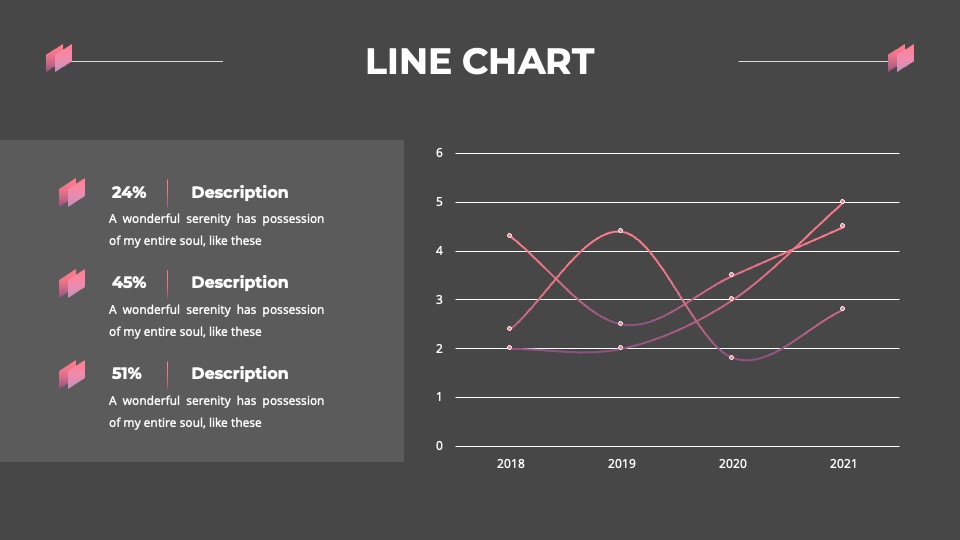 LINE CHART

24% Description
A wonderful serenity has possession of my entire soul, like these

45% Description
A wonderful serenity has possession of my entire soul, like these

51% Description
A wonderful serenity has possession of my entire soul, like these

6
5
4
3
2
1
0
2018 2019 2020 2021